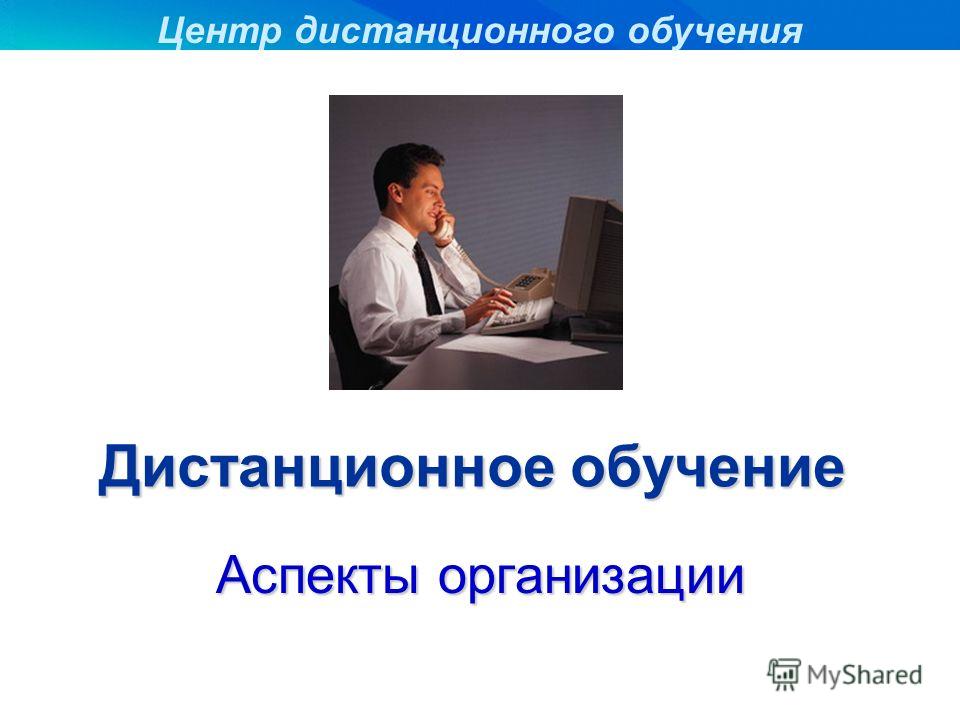 Центр дистанционного обучения

Дистанционное обучение

Аспекты организации

MyShared